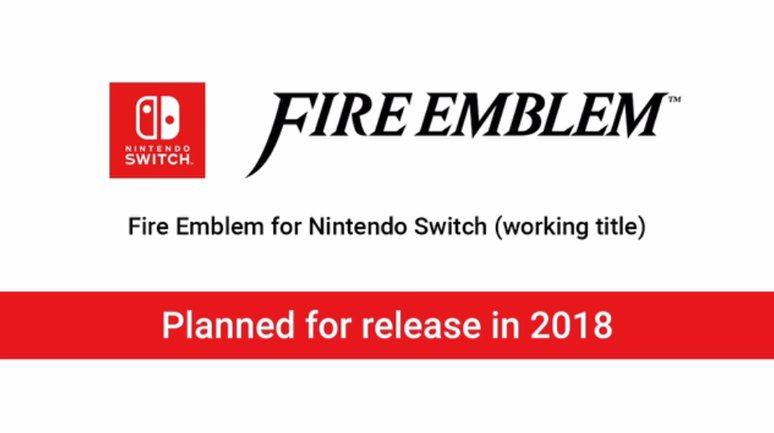 NINTENDO SWITCH

FIRE EMBLEM™

Fire Emblem for Nintendo Switch (working title)

Planned for release in 2018